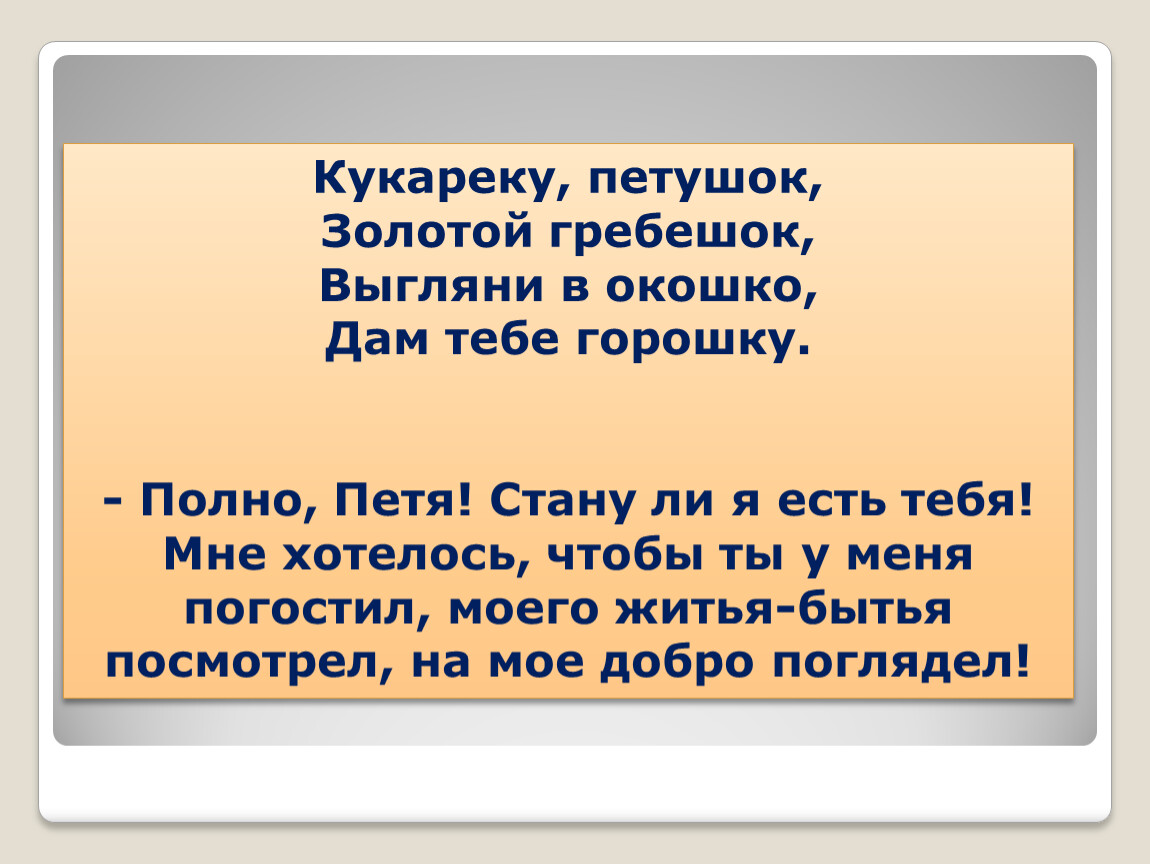 Кукареку, петушок,
Золотой гребешок,
Выгляни в окошко,
Дам тебе горошку.

- Полно, Петя! Стану ли я есть тебя! Мне хотелось, чтобы ты у меня погостил, моего житья-бытья посмотрел, на мое добро поглядел!